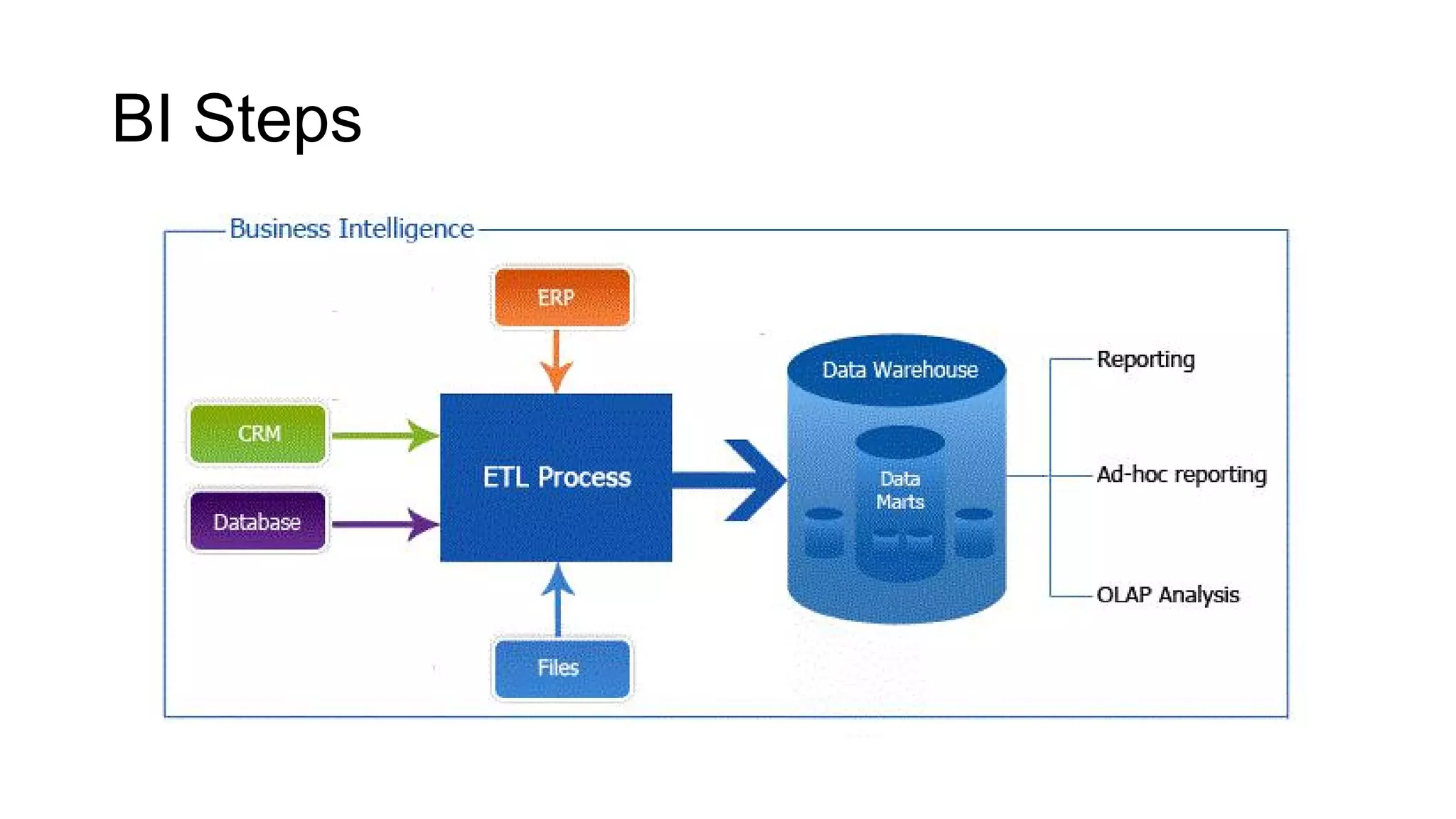 BI Steps

Business Intelligence

ERP

CRM

Database

ETL Process

Files

Data Warehouse

Data Marts

Reporting

Ad-hoc reporting

OLAP Analysis